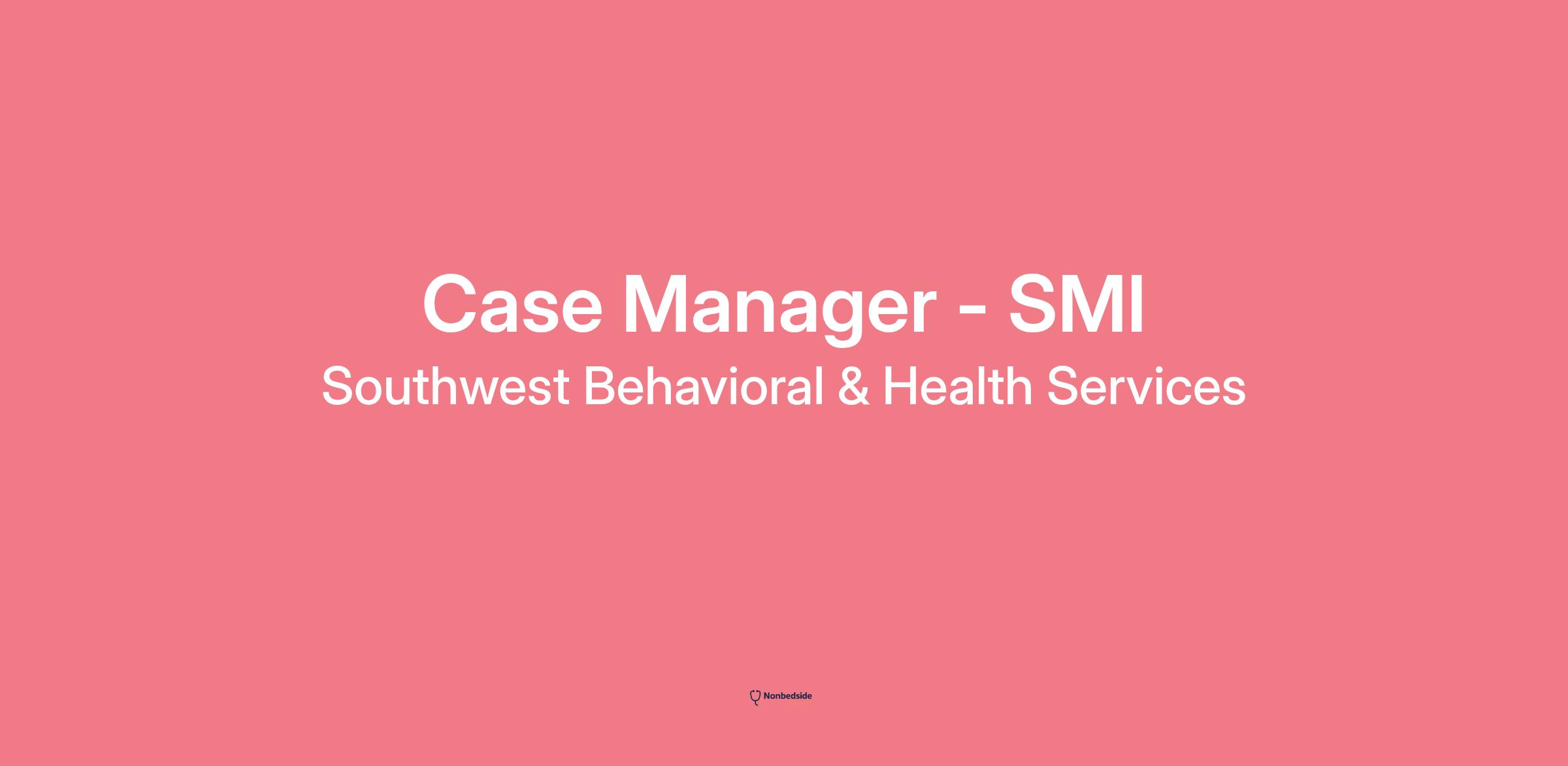 Case Manager - SMI
Southwest Behavioral & Health Services

Nonbedside